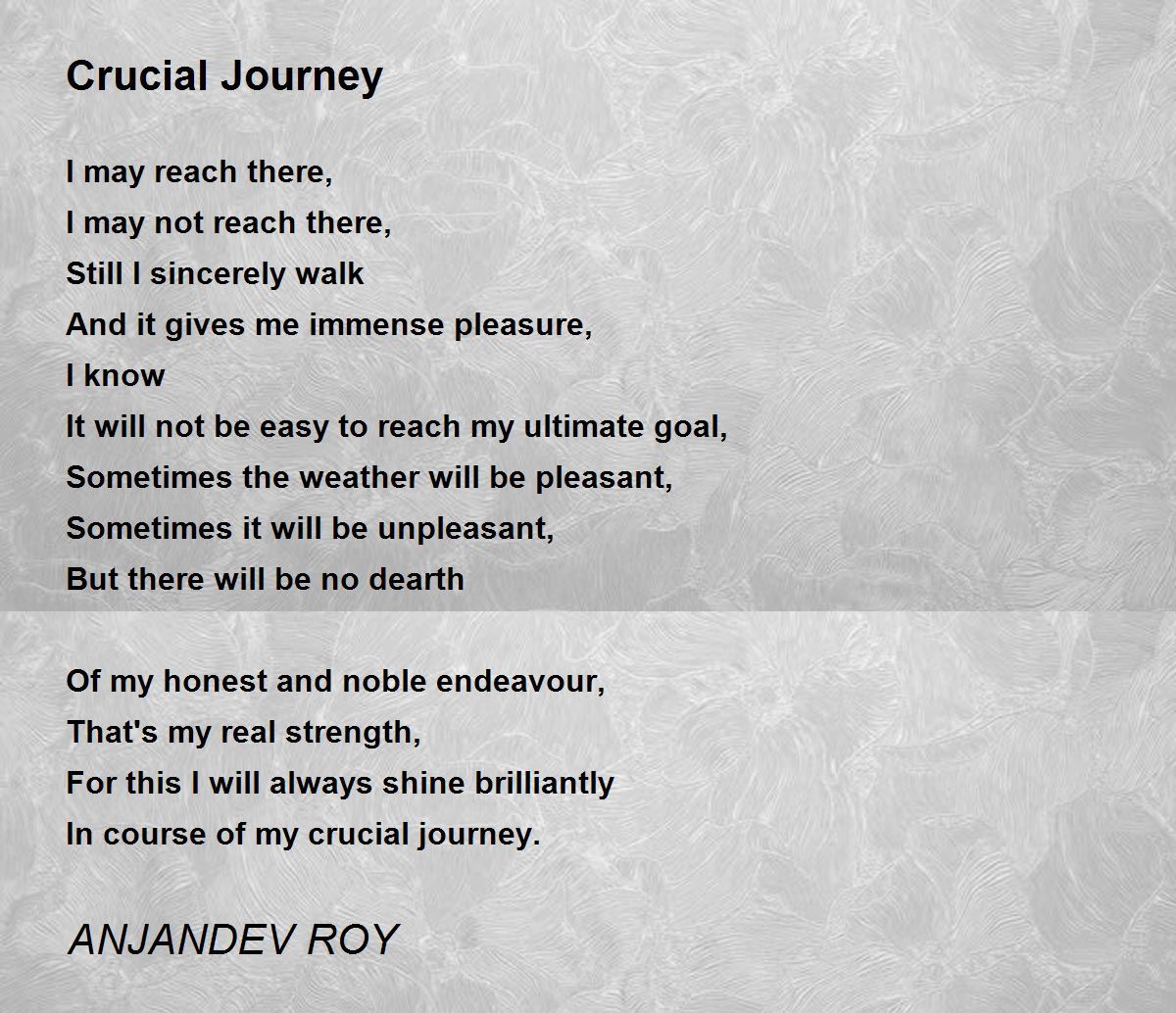 Crucial Journey

I may reach there,
I may not reach there,
Still I sincerely walk
And it gives me immense pleasure,
I know
It will not be easy to reach my ultimate goal,
Sometimes the weather will be pleasant,
Sometimes it will be unpleasant,
But there will be no dearth

Of my honest and noble endeavour,
That's my real strength,
For this I will always shine brilliantly
In course of my crucial journey.

ANJANDEV ROY